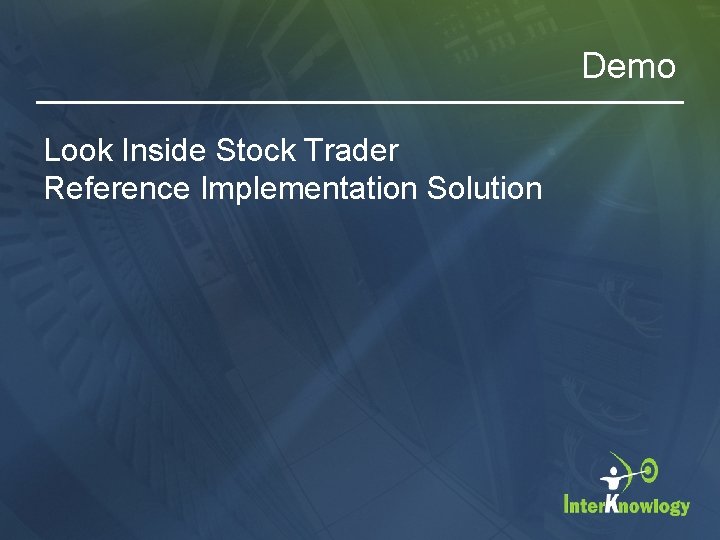 Demo

Look Inside Stock Trader
Reference Implementation Solution

InterKnowlogy